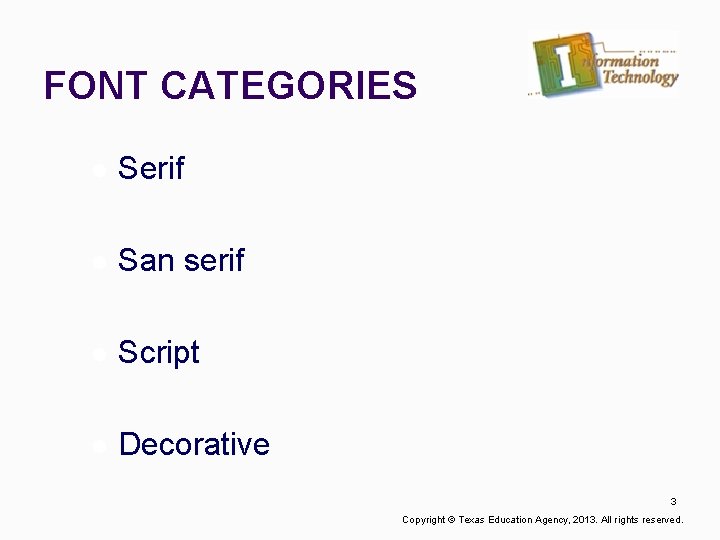 FONT CATEGORIES

Information Technology

- Serif
- San serif
- Script
- Decorative

3

Copyright © Texas Education Agency, 2013. All rights reserved.